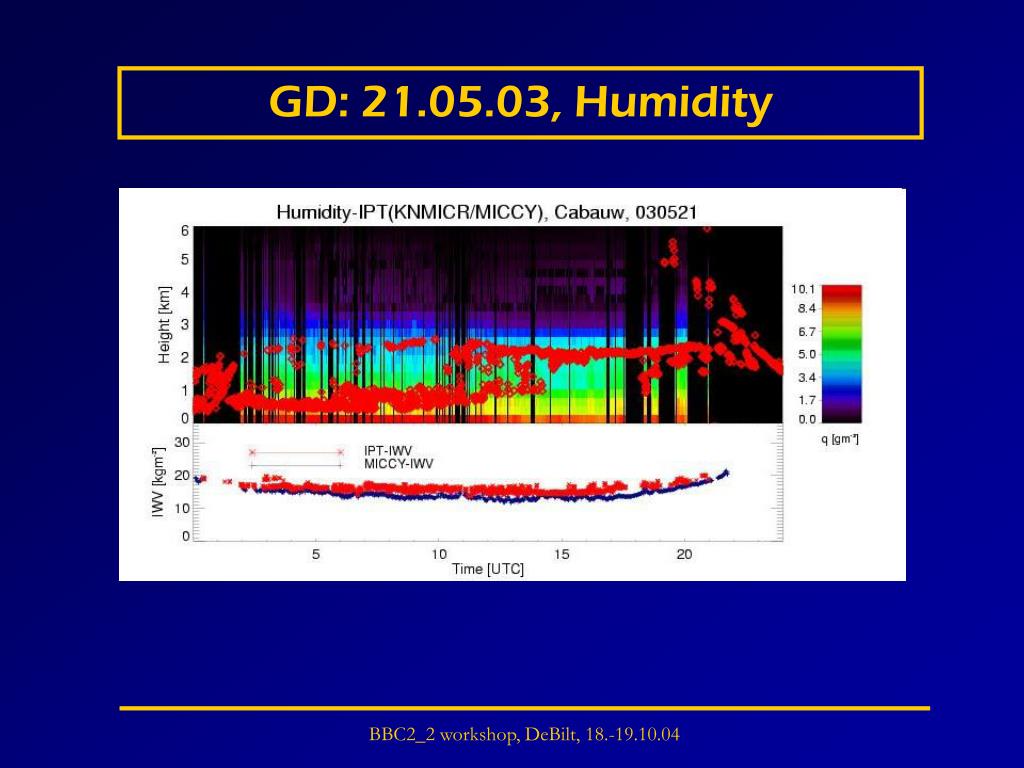 GD: 21.05.03, Humidity

Humidity-IPT(KNMICR/MICCY), Cabauw, 030521

Height [km]

6
5
4
3
2
1
0

10.1
8.4
6.7
5.0
3.4
1.7
0.0

q [gm$^{-3}$]

IWV [kgm$^{-2}$]

30
20
10
0

IPT-IWV
MICCY-IWV

5
10
15
20

Time [UTC]

BBC2_2 workshop, DeBilt, 18.-19.10.04